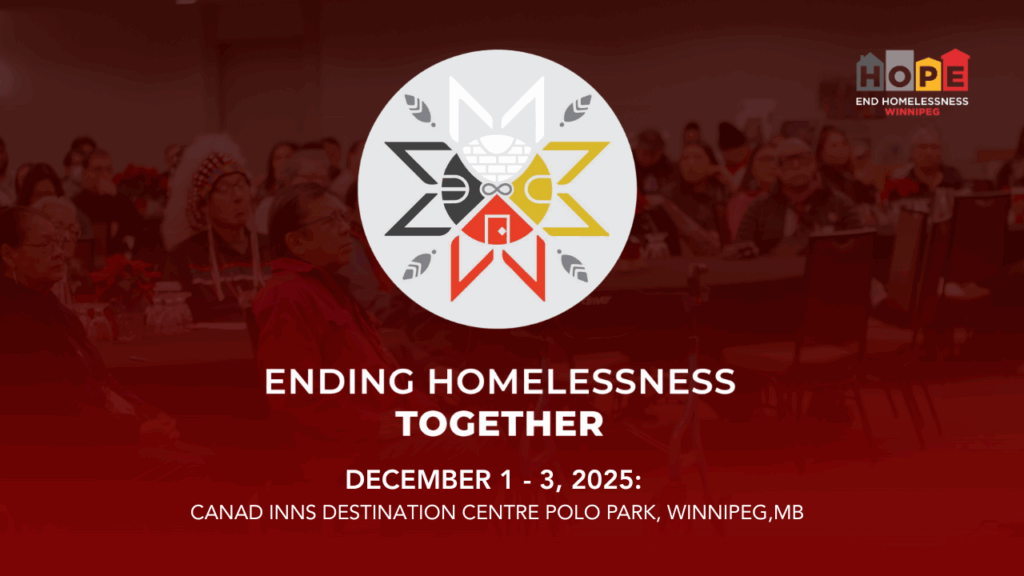 HOPE
END HOMELESSNESS
WINNIPEG

ENDING HOMELESSNESS
TOGETHER

DECEMBER 1 - 3, 2025:
CANAD INNS DESTINATION CENTRE POLO PARK, WINNIPEG,MB